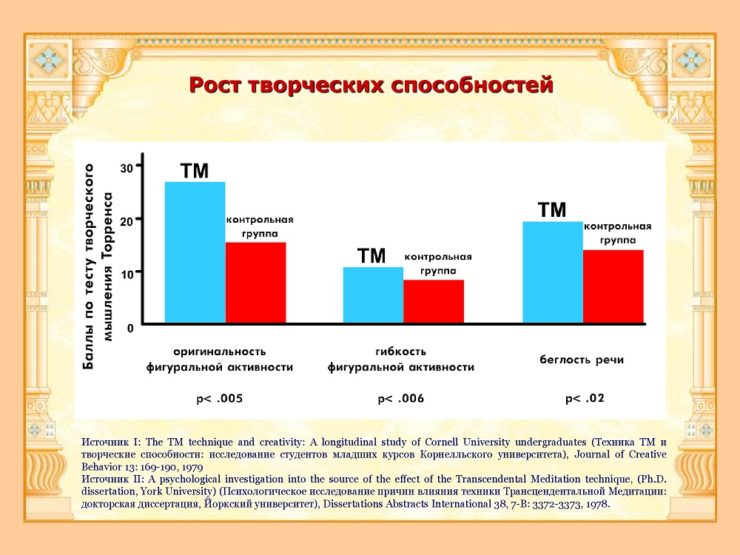 Рост творческих способностей

Баллы по тесту творческого мышления Торренса

30
20
10
0

ТМ
контрольная группа

ТМ
контрольная группа

ТМ
контрольная группа

оригинальность фигуральной активности

гибкость фигуральной активности

беглость речи

p< .005

p< .006

p< .02

Источник I: The TM technique and creativity: A longitudinal study of Cornell University undergraduates (Техника ТМ и творческие способности: исследование студентов младших курсов Корнелльского университета), Journal of Creative Behavior 13: 169-190, 1979
Источник II: A psychological investigation into the source of the effect of the Transcendental Meditation technique, (Ph.D. dissertation, York University) (Психологическое исследование причин влияния техники Трансцендентальной Медитации: докторская диссертация, Йоркский университет), Dissertations Abstracts International 38, 7-B: 3372-3373, 1978.